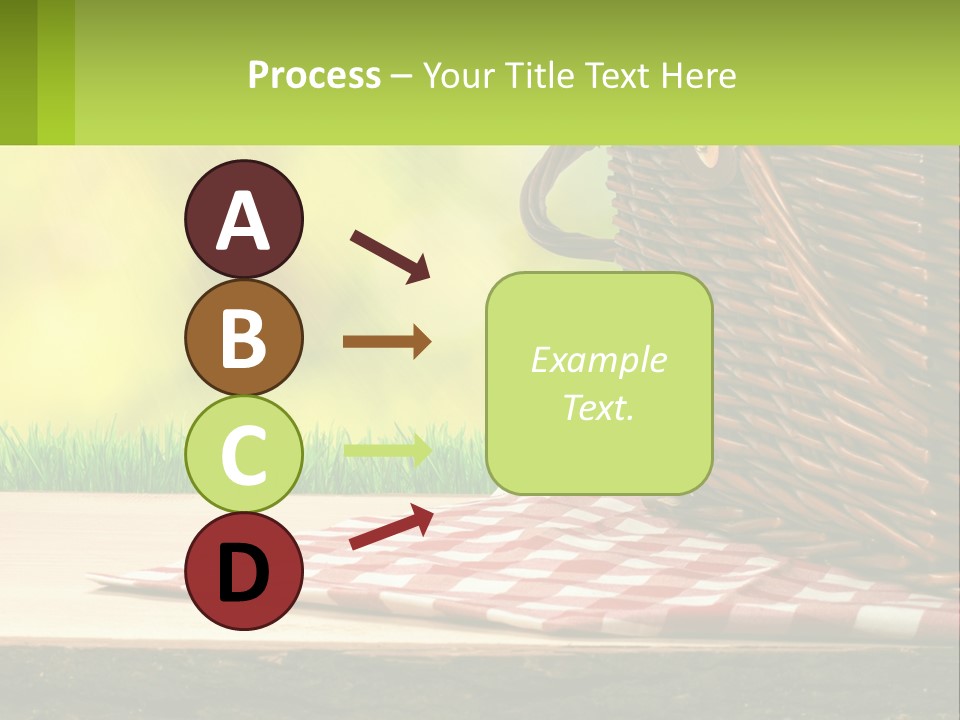 Process – Your Title Text Here

A

B

C

D

Example Text.